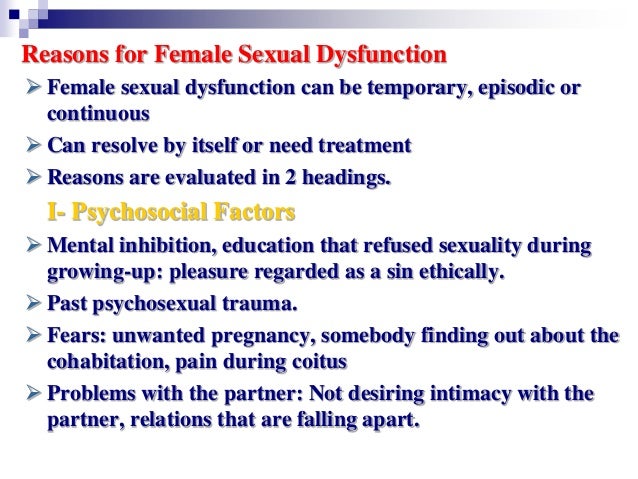 Reasons for Female Sexual Dysfunction

➢ Female sexual dysfunction can be temporary, episodic or continuous

➢ Can resolve by itself or need treatment

➢ Reasons are evaluated in 2 headings.

I- Psychosocial Factors

➢ Mental inhibition, education that refused sexuality during growing-up: pleasure regarded as a sin ethically.

➢ Past psychosexual trauma.

➢ Fears: unwanted pregnancy, somebody finding out about the cohabitation, pain during coitus

➢ Problems with the partner: Not desiring intimacy with the partner, relations that are falling apart.